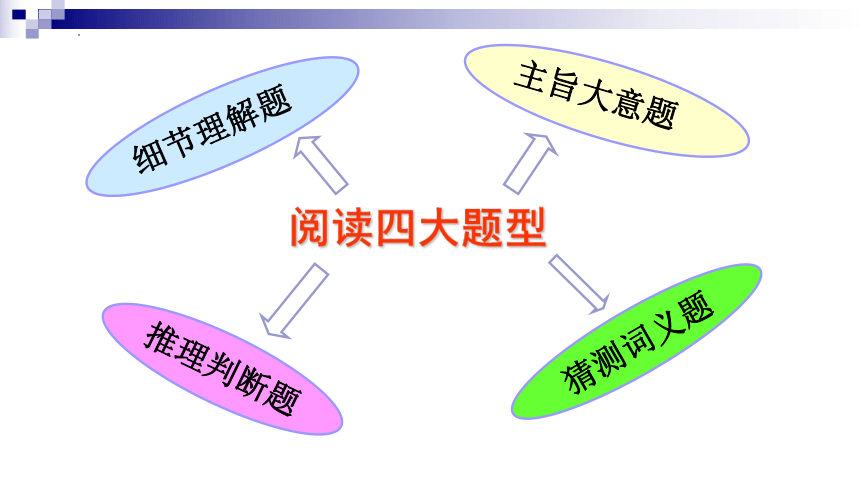 细节理解题

主旨大意题

阅读四大题型

推理判断题

猜测词义题